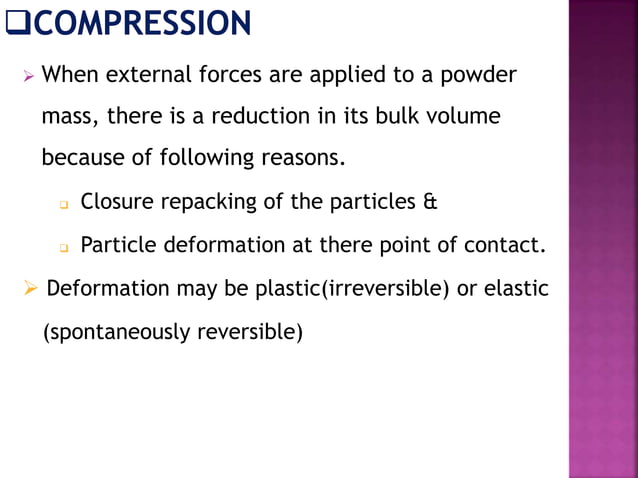 ❑COMPRESSION

➢ When external forces are applied to a powder mass, there is a reduction in its bulk volume because of following reasons.

❑ Closure repacking of the particles &

❑ Particle deformation at there point of contact.

➢ Deformation may be plastic(irreversible) or elastic (spontaneously reversible)